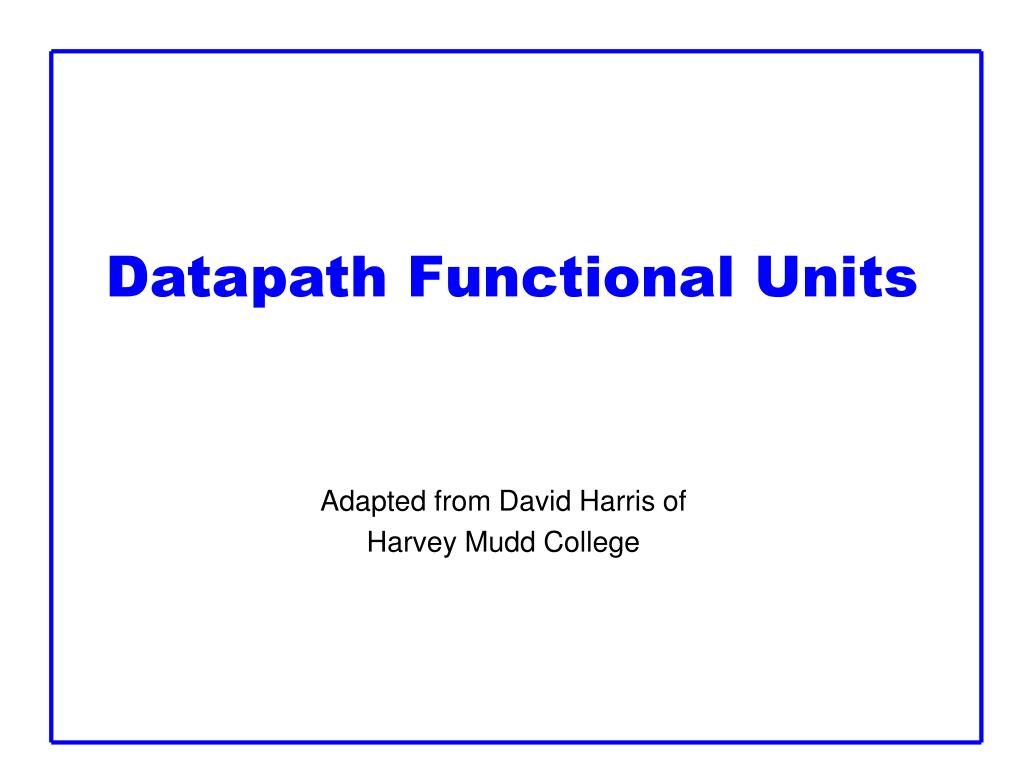 Datapath Functional Units

Adapted from David Harris of
Harvey Mudd College